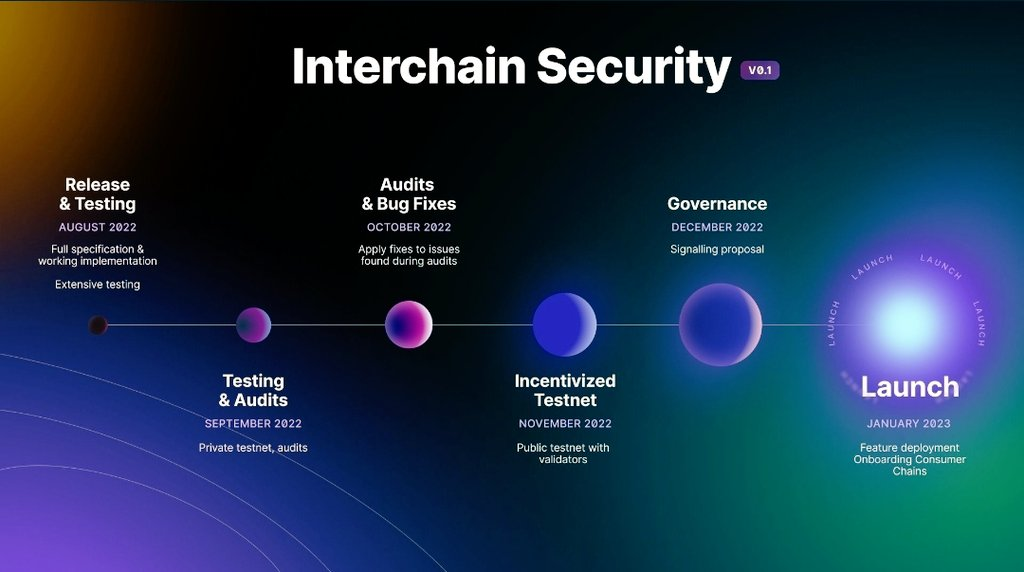 Interchain Security V0.1

Release & Testing
AUGUST 2022
Full specification & working implementation
Extensive testing

Testing & Audits
SEPTEMBER 2022
Private testnet, audits

Audits & Bug Fixes
OCTOBER 2022
Apply fixes to issues found during audits

Incentivized Testnet
NOVEMBER 2022
Public testnet with validators

Governance
DECEMBER 2022
Signalling proposal

LAUNCH LAUNCH LAUNCH LAUNCH

Launch
JANUARY 2023
Feature deployment
Onboarding Consumer Chains